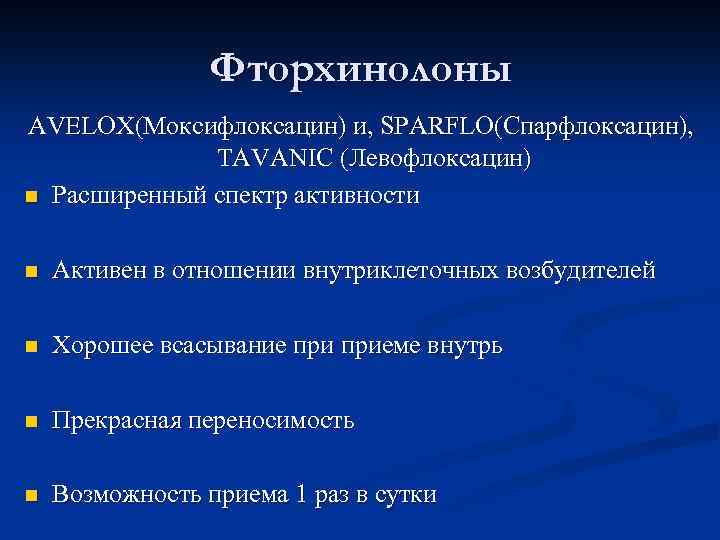 Фторхинолоны

AVELOX(Моксифлоксацин) и, SPARFLO(Спарфлоксацин), TAVANIC (Левофлоксацин)

- Расширенный спектр активности
- Активен в отношении внутриклеточных возбудителей
- Хорошее всасывание при приеме внутрь
- Прекрасная переносимость
- Возможность приема 1 раз в сутки